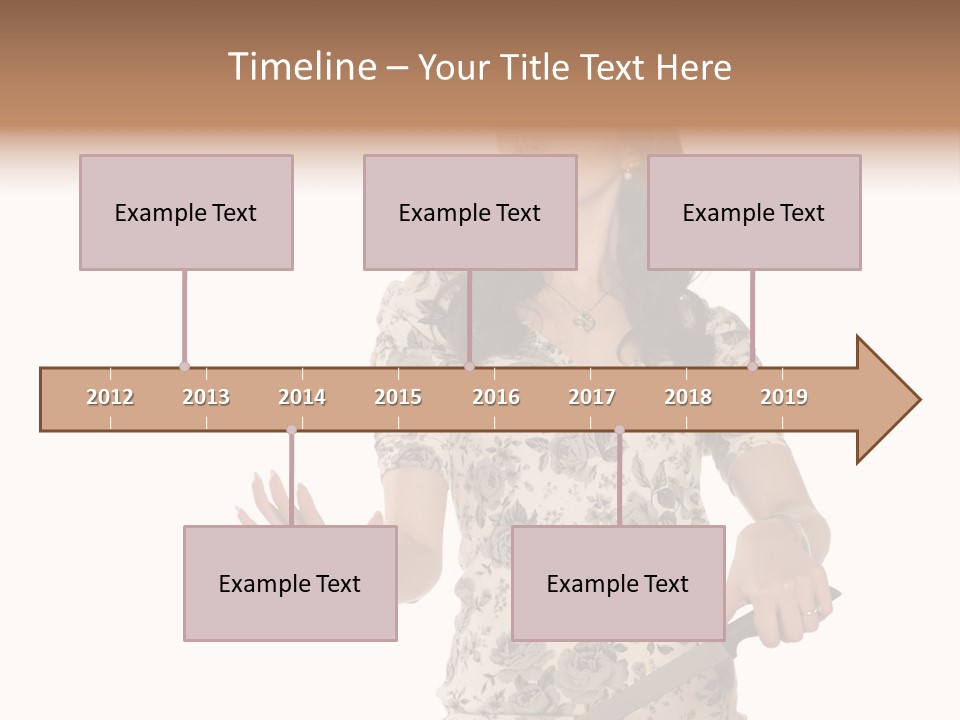 Timeline – Your Title Text Here

Example Text

Example Text

Example Text

2012 2013 2014 2015 2016 2017 2018 2019

Example Text

Example Text